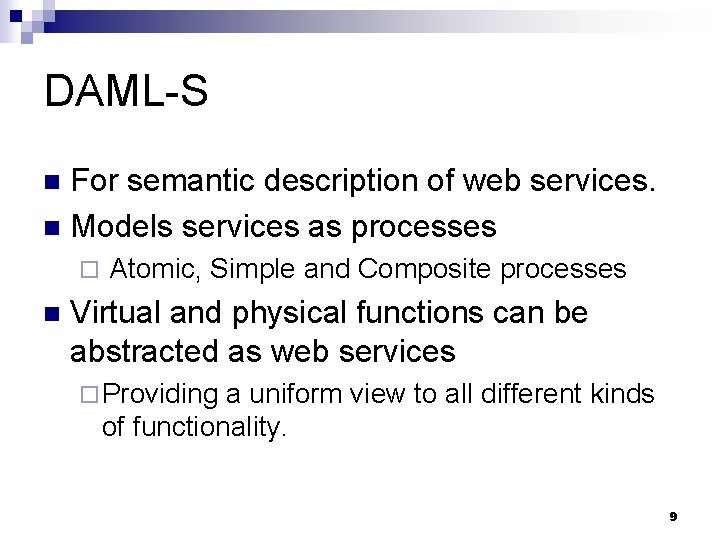 DAML-S

For semantic description of web services.

Models services as processes

Atomic, Simple and Composite processes

Virtual and physical functions can be abstracted as web services

Providing a uniform view to all different kinds of functionality.

9